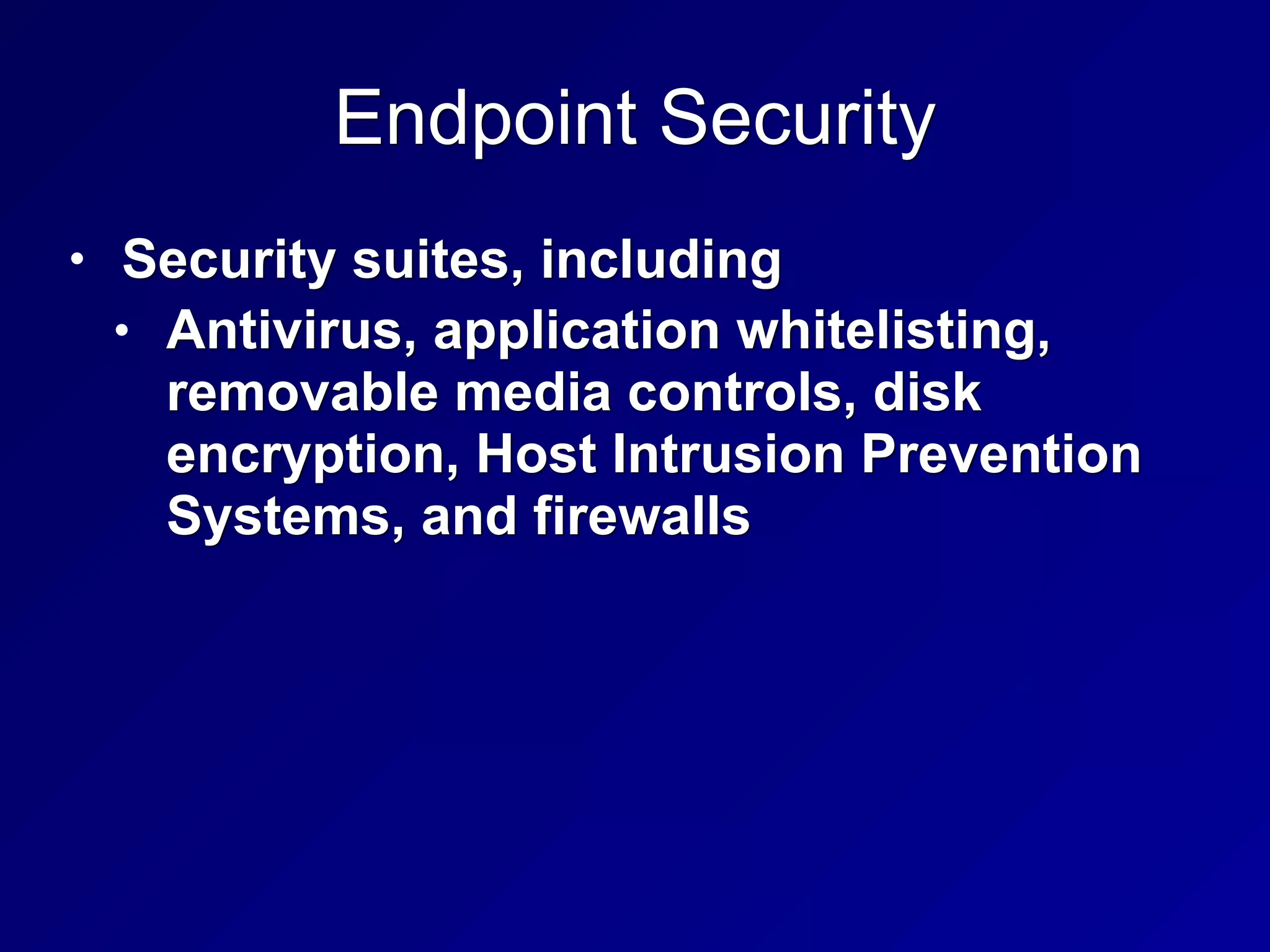 Endpoint Security

• Security suites, including
  • Antivirus, application whitelisting, removable media controls, disk encryption, Host Intrusion Prevention Systems, and firewalls